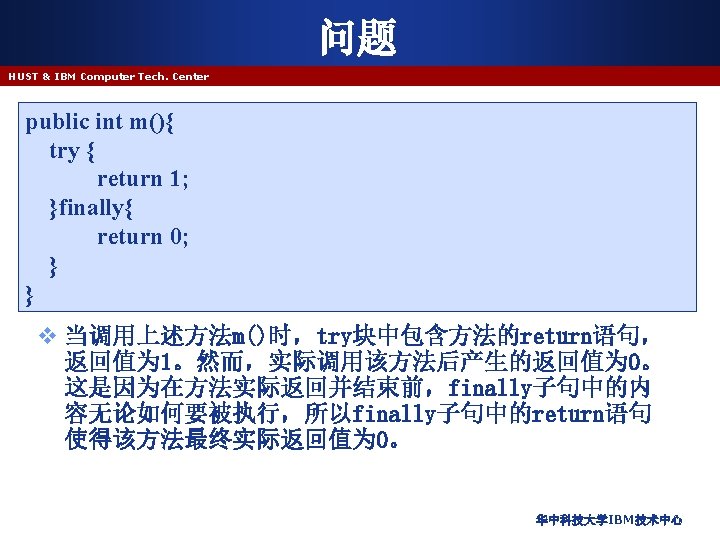 问题

HUST & IBM Computer Tech. Center

public int m(){
try {
return 1;
}finally{
return 0;
}
}

❖ 当调用上述方法m()时，try块中包含方法的return语句，返回值为1。然而，实际调用该方法后产生的返回值为0。这是因为在方法实际返回并结束前，finally子句中的内容无论如何要被执行，所以finally子句中的return语句使得该方法最终实际返回值为0。

华中科技大学IBM技术中心